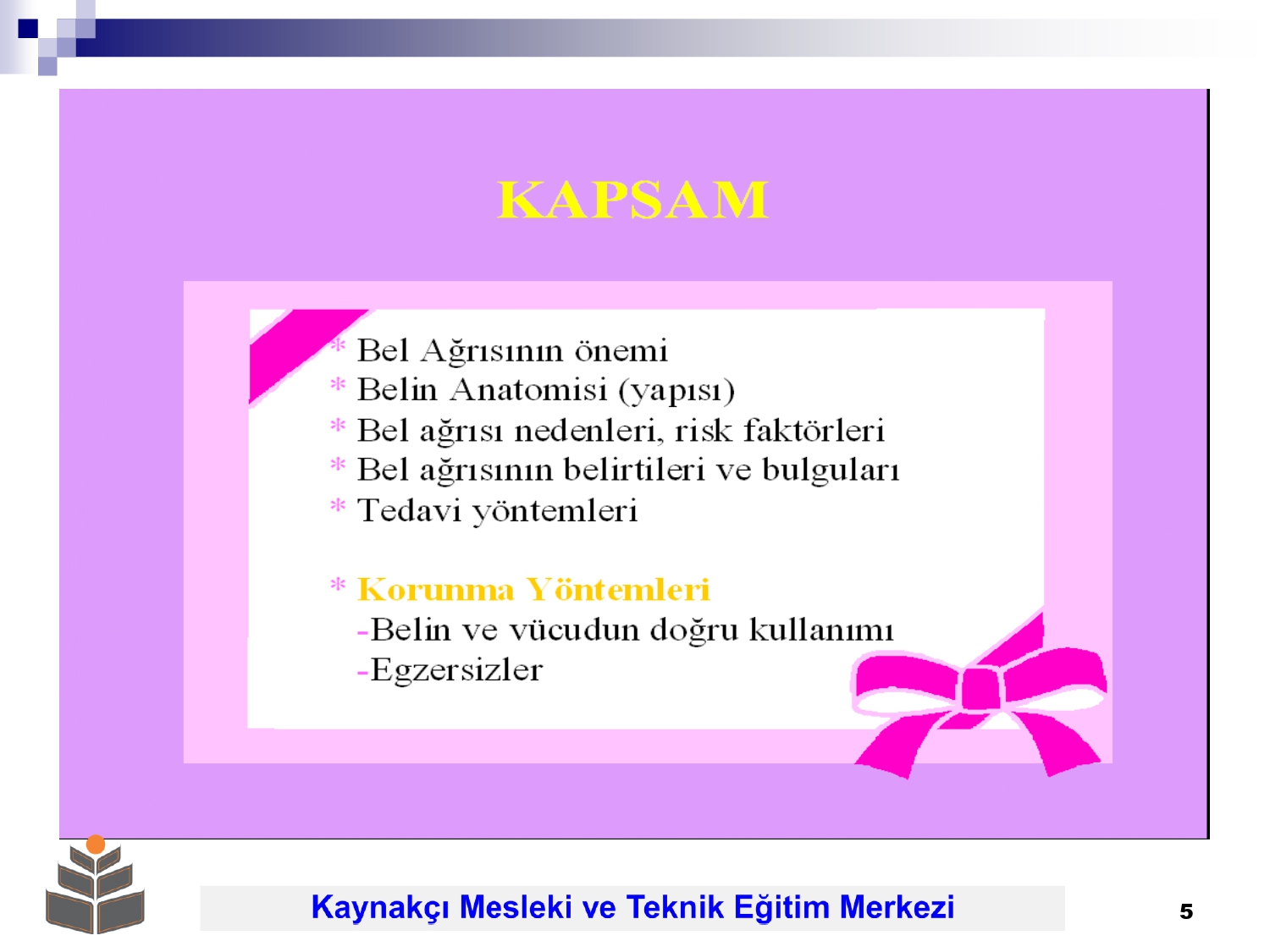 KAPSAM

* Bel Ağrısının önemi
* Belin Anatomisi (yapısı)
* Bel ağrısı nedenleri, risk faktörleri
* Bel ağrısının belirtileri ve bulguları
* Tedavi yöntemleri

* Korunma Yöntemleri
-Belin ve vücudun doğru kullanımı
-Egzersizler

Kaynakçı Mesleki ve Teknik Eğitim Merkezi

5